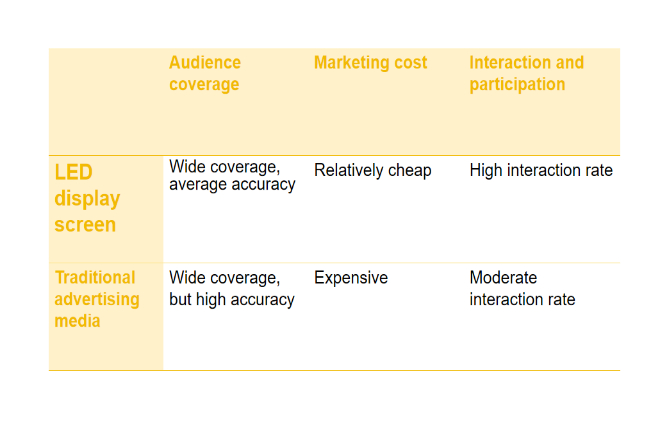 | | Audience coverage | Marketing cost | Interaction and participation |
|---|---|---|---|
| LED display screen | Wide coverage, average accuracy | Relatively cheap | High interaction rate |
| Traditional advertising media | Wide coverage, but high accuracy | Expensive | Moderate interaction rate |